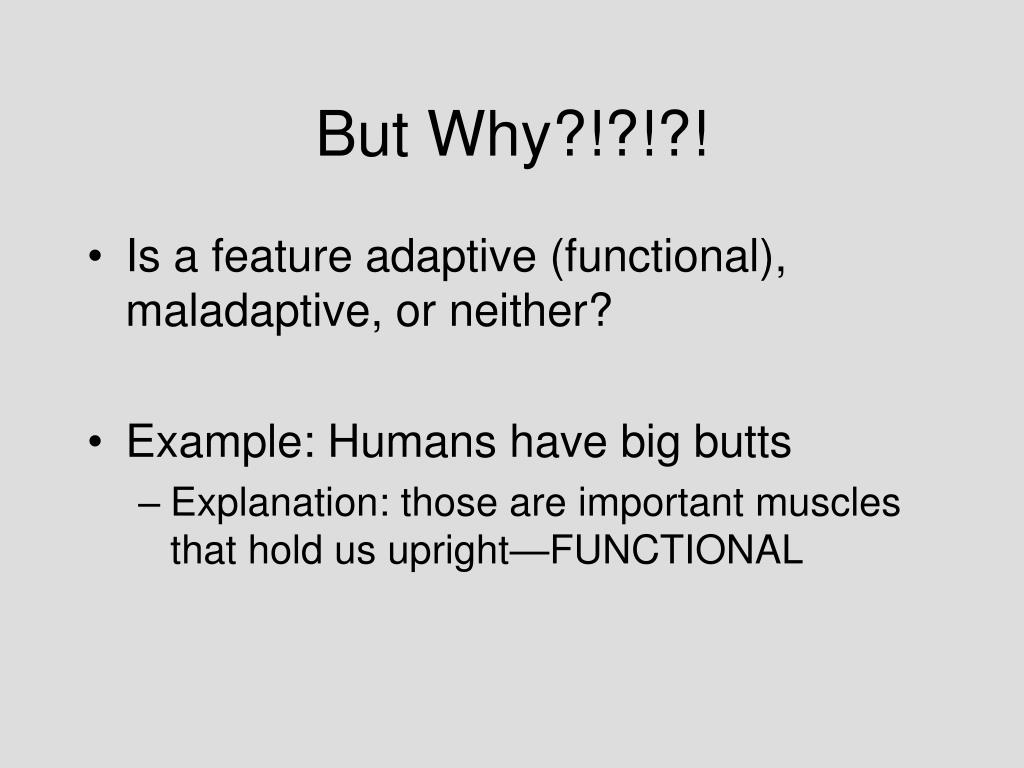 But Why?!?!?!

• Is a feature adaptive (functional), maladaptive, or neither?

• Example: Humans have big butts
– Explanation: those are important muscles that hold us upright—FUNCTIONAL